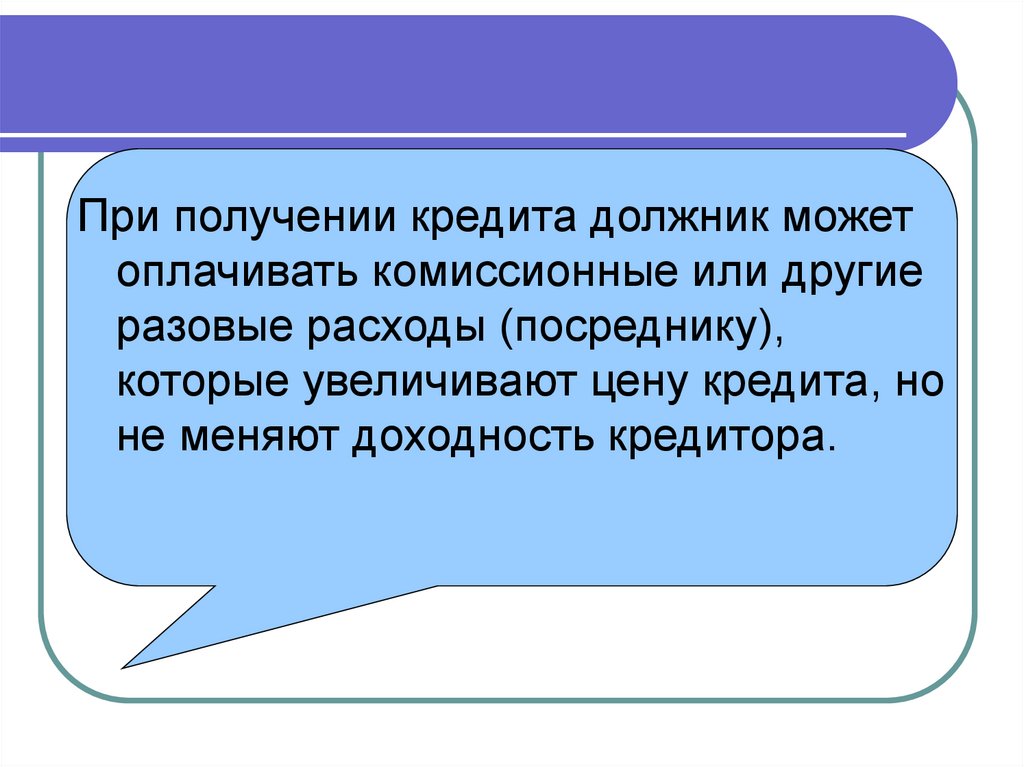 При получении кредита должник может оплачивать комиссионные или другие разовые расходы (посреднику), которые увеличивают цену кредита, но не меняют доходность кредитора.